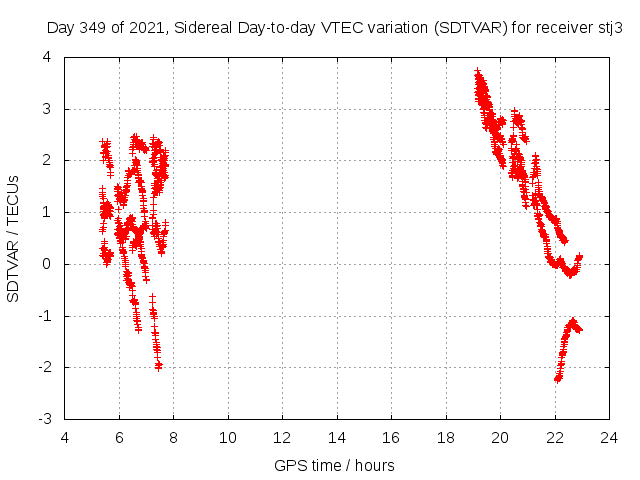 Day 349 of 2021, Sidereal Day-to-day VTEC variation (SDTVAR) for receiver stj3

SDTVAR / TECUs

4
3
2
1
0
-1
-2
-3

4 6 8 10 12 14 16 18 20 22 24

GPS time / hours